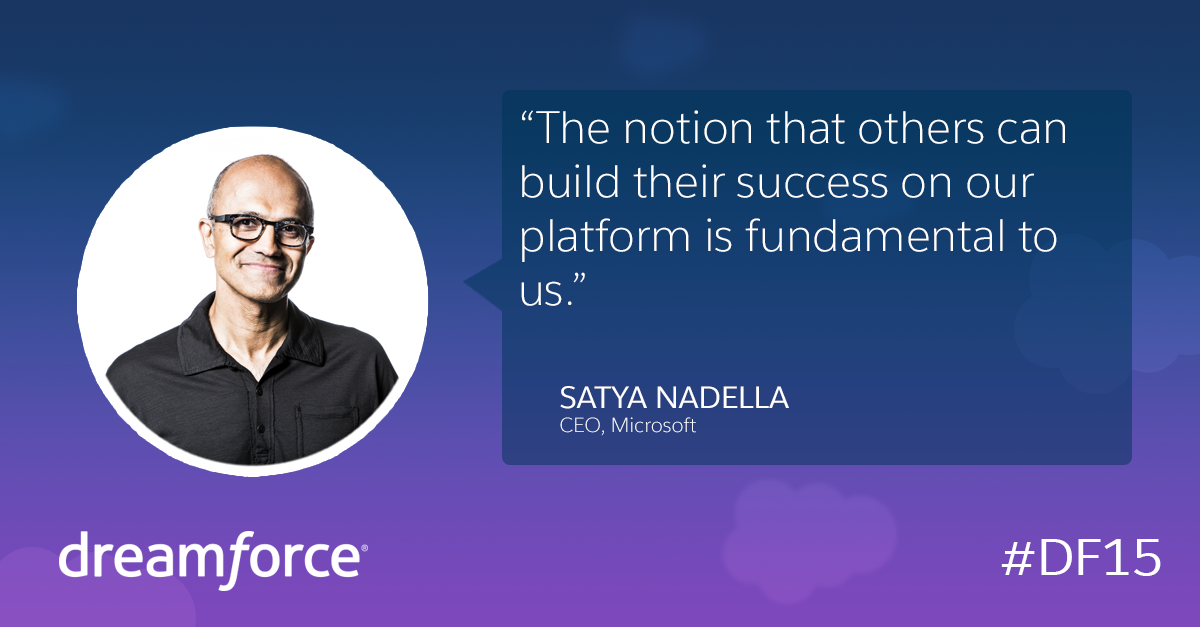 “The notion that others can build their success on our platform is fundamental to us.”

SATYA NADELLA
CEO, Microsoft

dreamforce®

#DF15